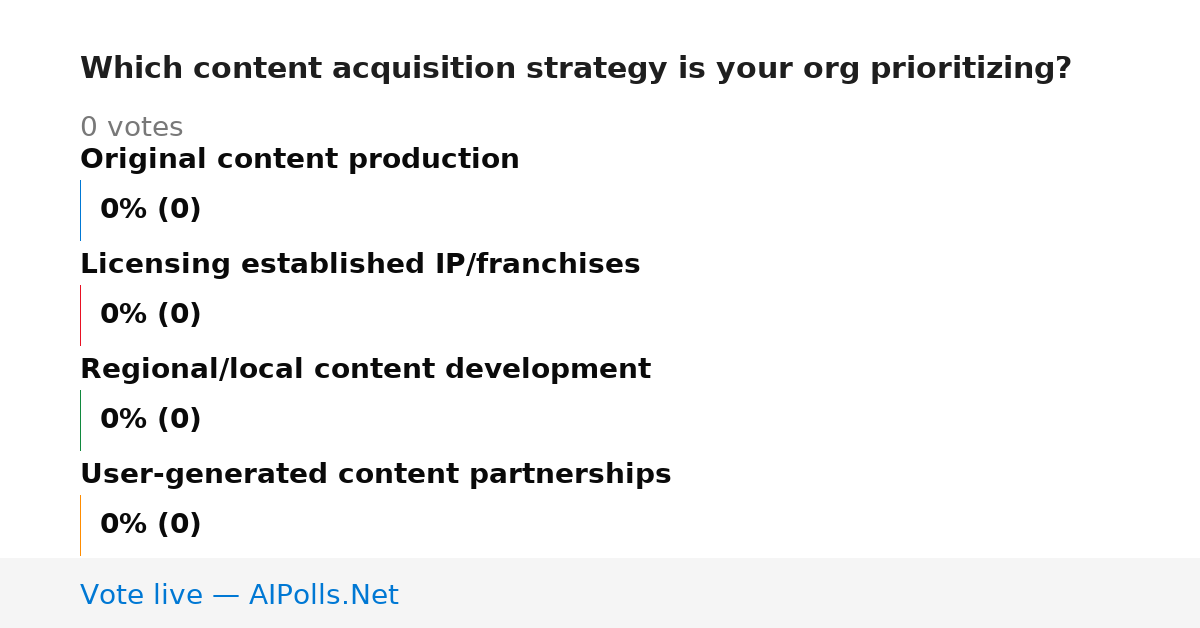 Which content acquisition strategy is your org prioritizing?

0 votes

Original content production

0% (0)

Licensing established IP/franchises

0% (0)

Regional/local content development

0% (0)

User-generated content partnerships

0% (0)

Vote live — AIPolls.Net